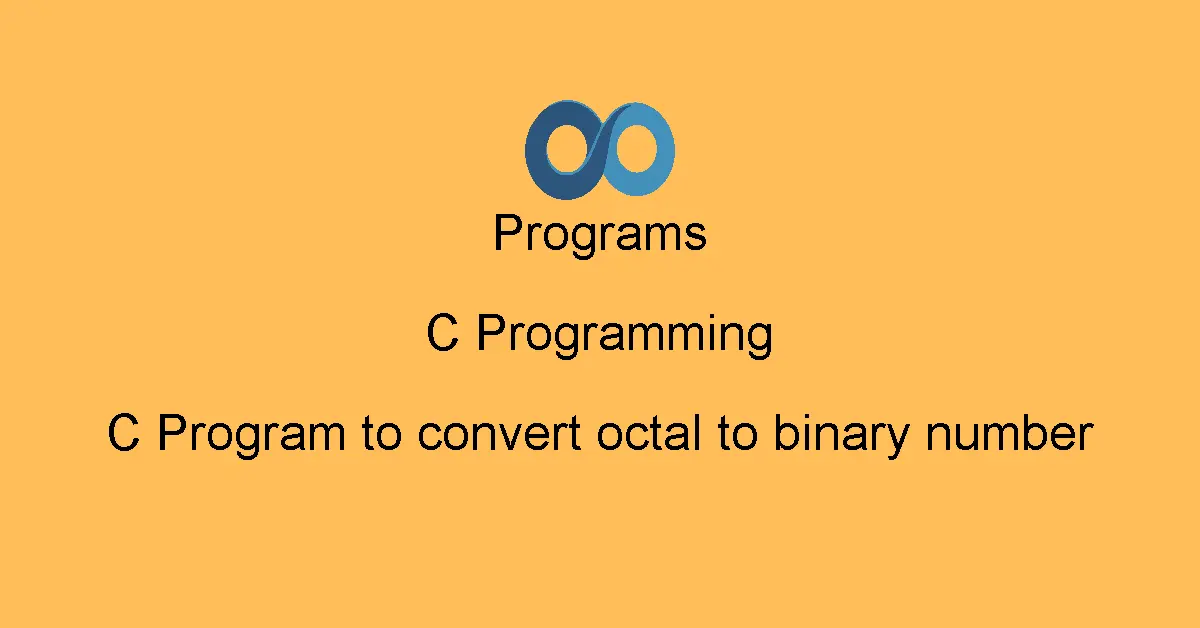 Programs

C Programming

C Program to convert octal to binary number